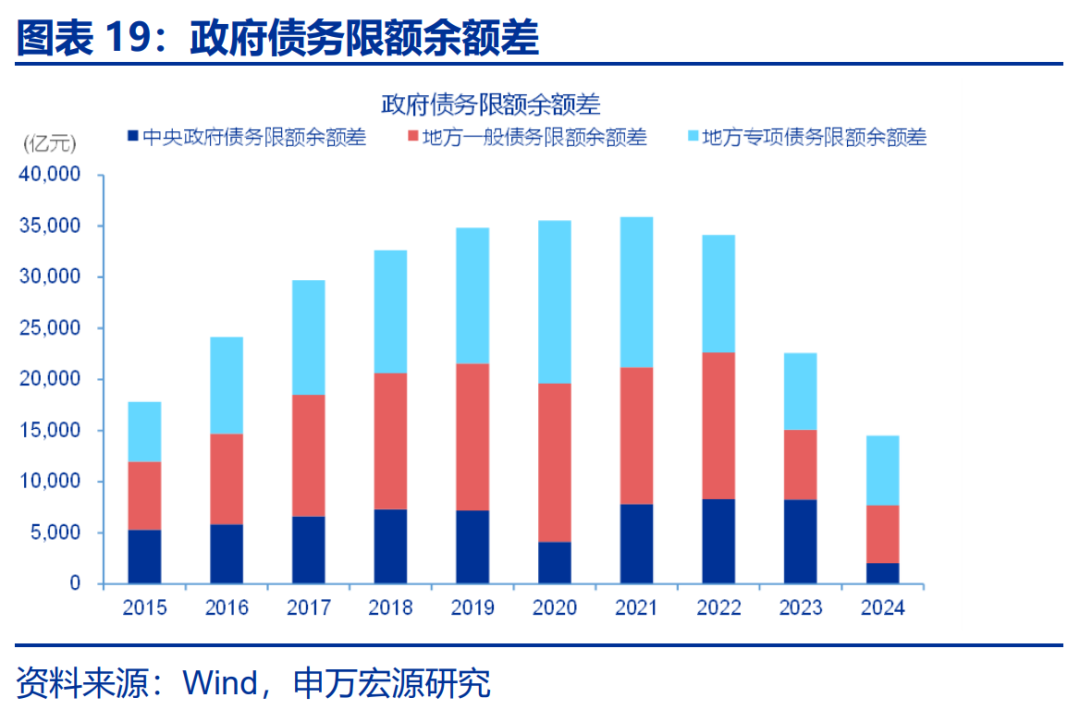 图表 19：政府债务限额余额差

政府债务限额余额差

(亿元)

中央政府债务限额余额差　地方一般债务限额余额差　地方专项债务限额余额差

40,000
35,000
30,000
25,000
20,000
15,000
10,000
5,000
0

2015 2016 2017 2018 2019 2020 2021 2022 2023 2024

资料来源：Wind，申万宏源研究